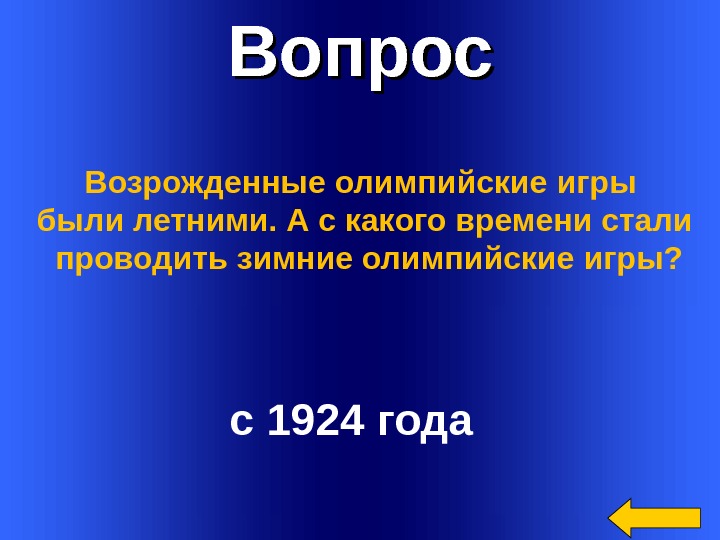 Вопрос

Возрожденные олимпийские игры были летними. А с какого времени стали проводить зимние олимпийские игры?

с 1924 года